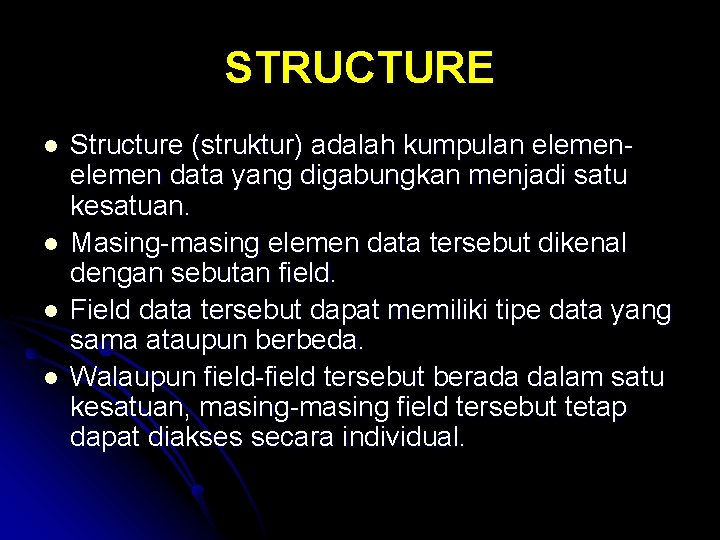 STRUCTURE

- Structure (struktur) adalah kumpulan elemen-elemen data yang digabungkan menjadi satu kesatuan.
- Masing-masing elemen data tersebut dikenal dengan sebutan field.
- Field data tersebut dapat memiliki tipe data yang sama ataupun berbeda.
- Walaupun field-field tersebut berada dalam satu kesatuan, masing-masing field tersebut tetap dapat diakses secara individual.